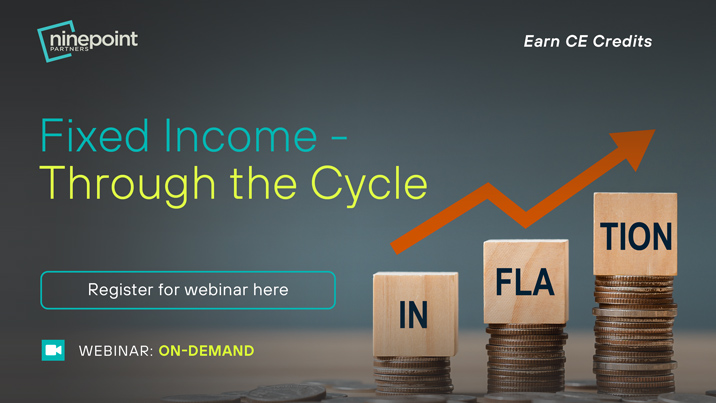 ninepoint PARTNERS

Earn CE Credits

Fixed Income - Through the Cycle

Register for webinar here

WEBINAR: ON-DEMAND

IN

FLA

TION